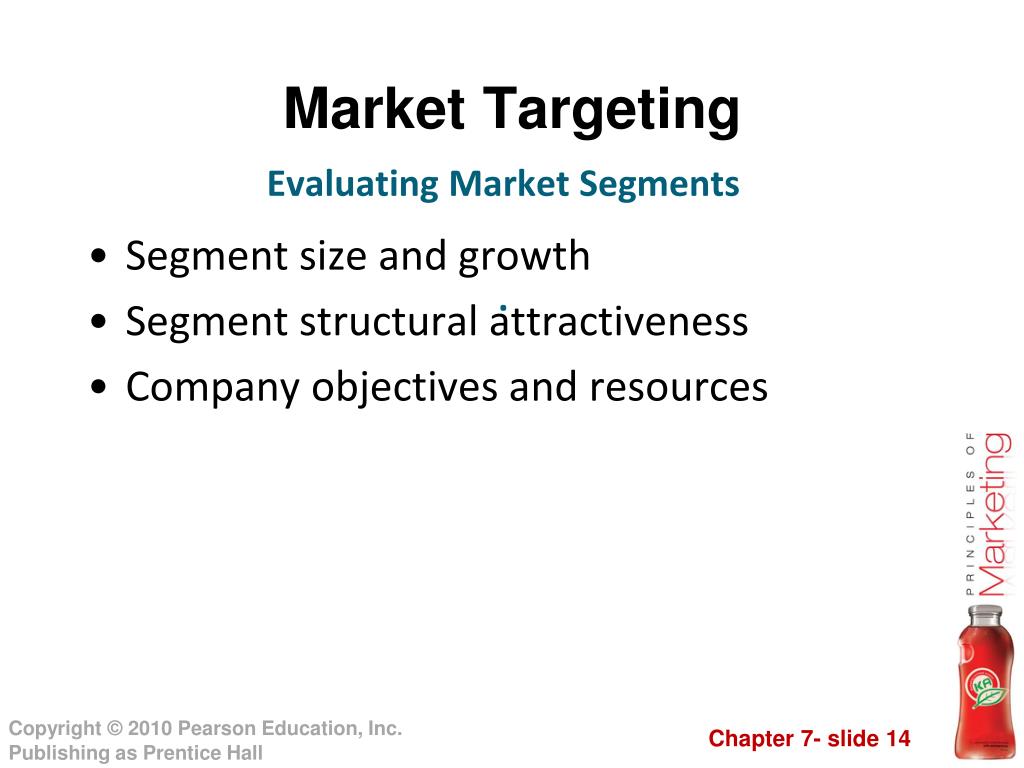 Market Targeting

Evaluating Market Segments

• Segment size and growth
• Segment structural attractiveness
• Company objectives and resources

PRINCIPLES OF Marketing

Copyright © 2010 Pearson Education, Inc. Publishing as Prentice Hall

Chapter 7- slide 14